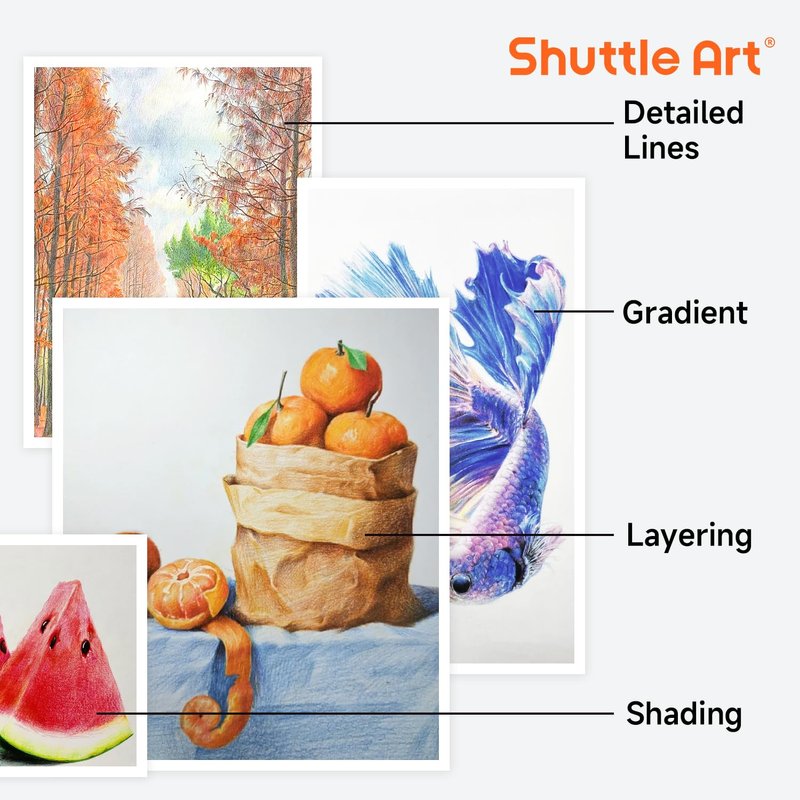 Shuttle Art®

Detailed Lines

Gradient

Layering

Shading